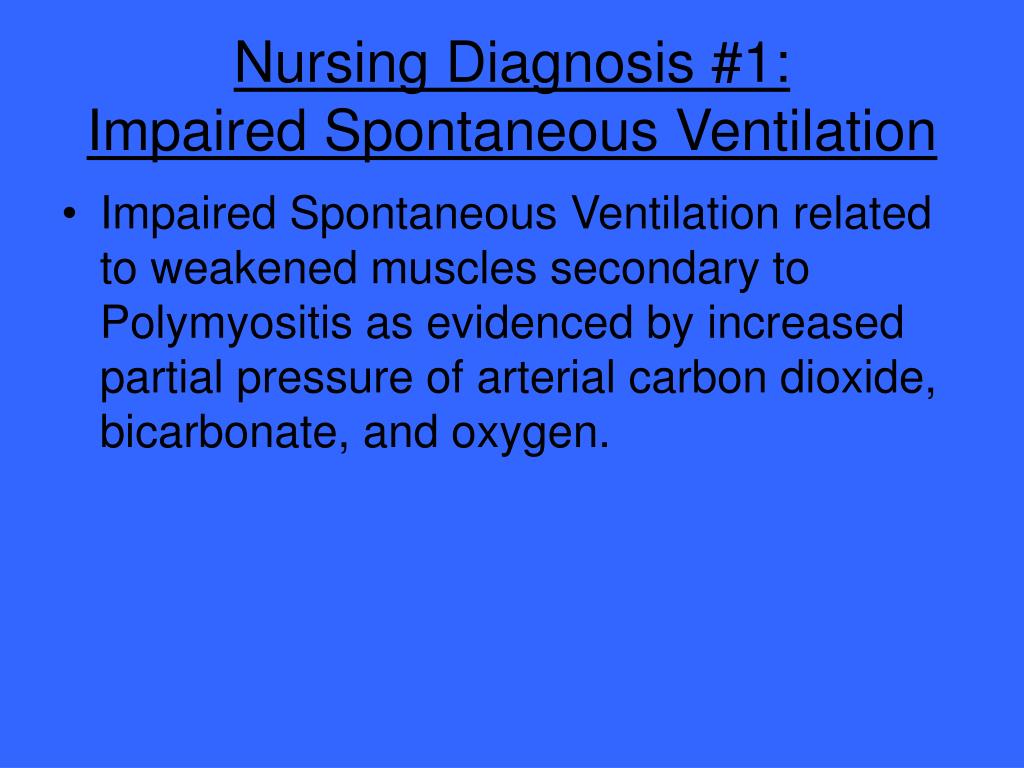 Nursing Diagnosis #1:
Impaired Spontaneous Ventilation

• Impaired Spontaneous Ventilation related to weakened muscles secondary to Polymyositis as evidenced by increased partial pressure of arterial carbon dioxide, bicarbonate, and oxygen.